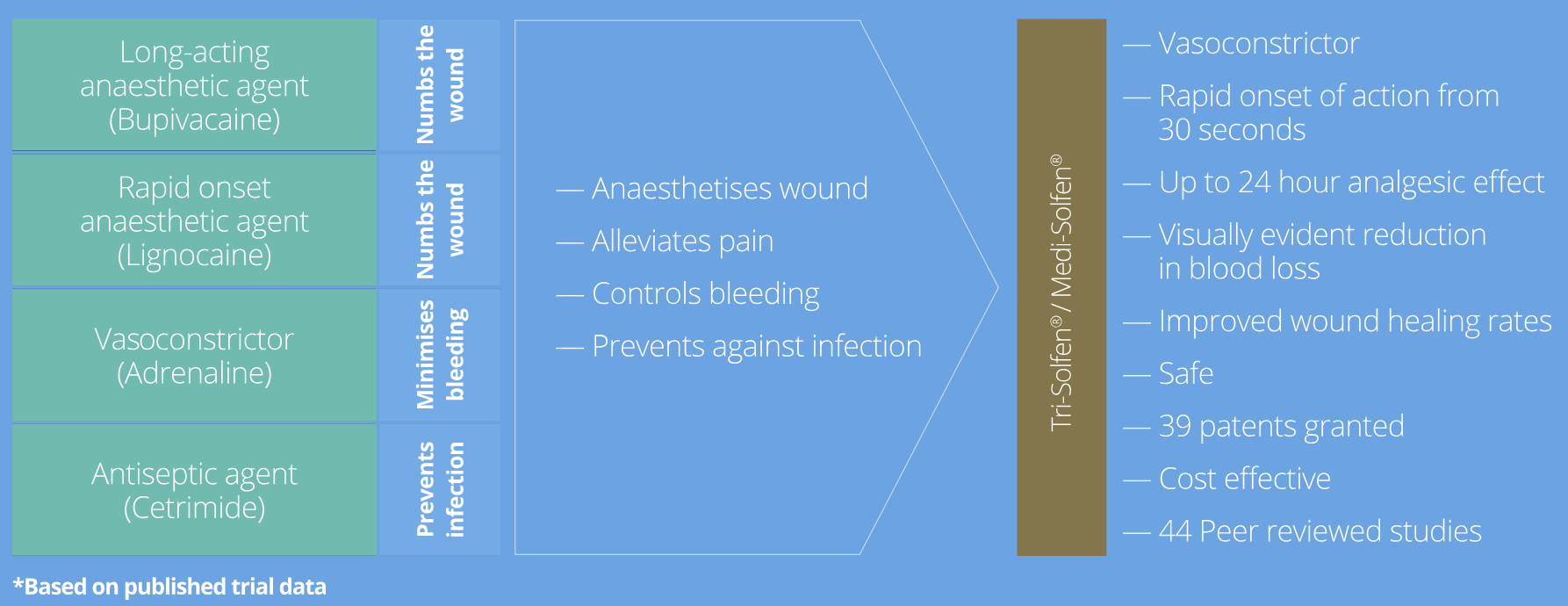 Long-acting anaesthetic agent (Bupivacaine)

Numbs the wound

Rapid onset anaesthetic agent (Lignocaine)

Numbs the wound

Vasoconstrictor (Adrenaline)

Minimises bleeding

Antiseptic agent (Cetrimide)

Prevents infection

— Anaesthetises wound

— Alleviates pain

— Controls bleeding

— Prevents against infection

Tri-Solfen® / Medi-Solfen®

— Vasoconstrictor

— Rapid onset of action from 30 seconds

— Up to 24 hour analgesic effect

— Visually evident reduction in blood loss

— Improved wound healing rates

— Safe

— 39 patents granted

— Cost effective

— 44 Peer reviewed studies

*Based on published trial data